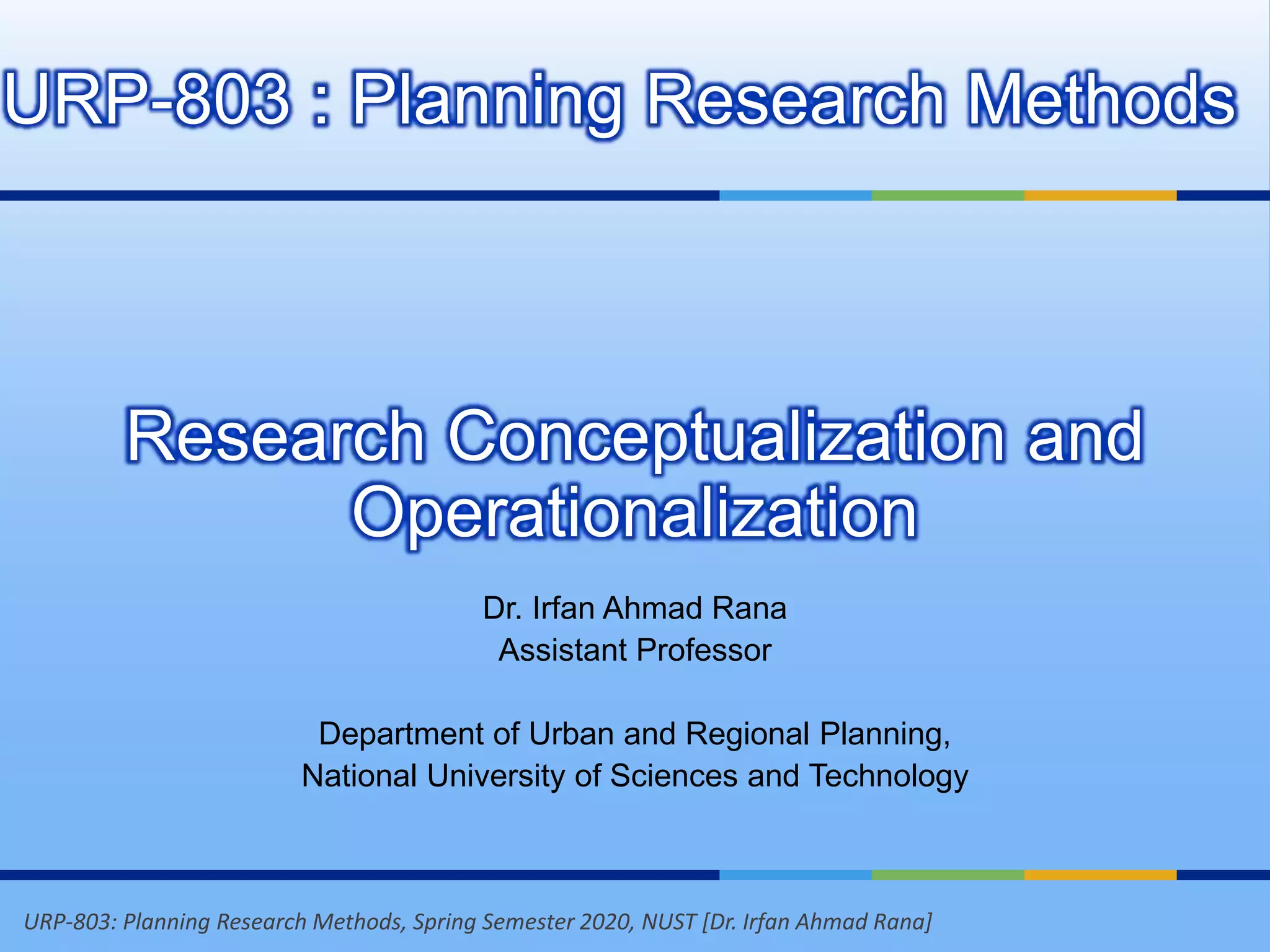 URP-803 : Planning Research Methods

Research Conceptualization and Operationalization

Dr. Irfan Ahmad Rana
Assistant Professor

Department of Urban and Regional Planning,
National University of Sciences and Technology

URP-803: Planning Research Methods, Spring Semester 2020, NUST [Dr. Irfan Ahmad Rana]